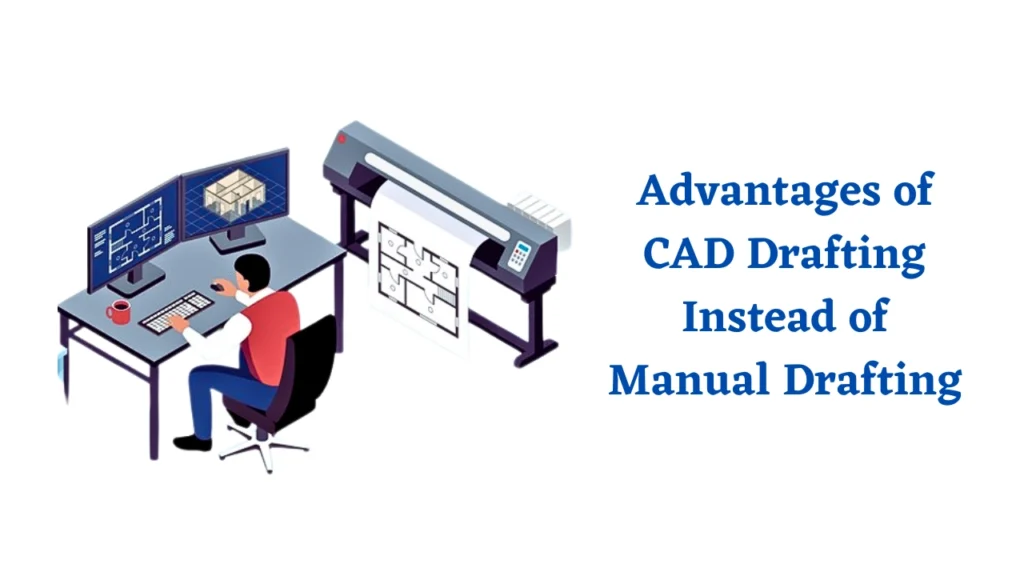 Advantages of CAD Drafting Instead of Manual Drafting